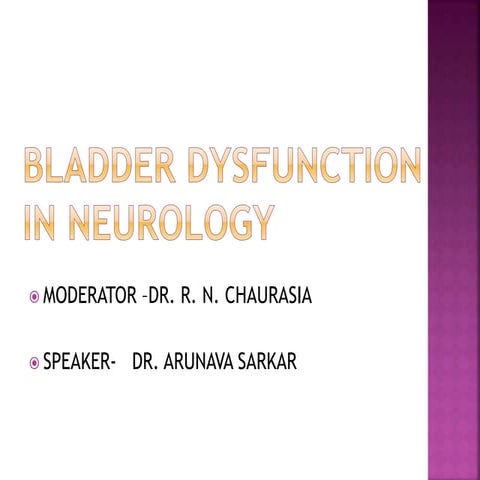 BLADDER DYSFUNCTION IN NEUROLOGY

MODERATOR –DR. R. N. CHAURASIA

SPEAKER- DR. ARUNAVA SARKAR